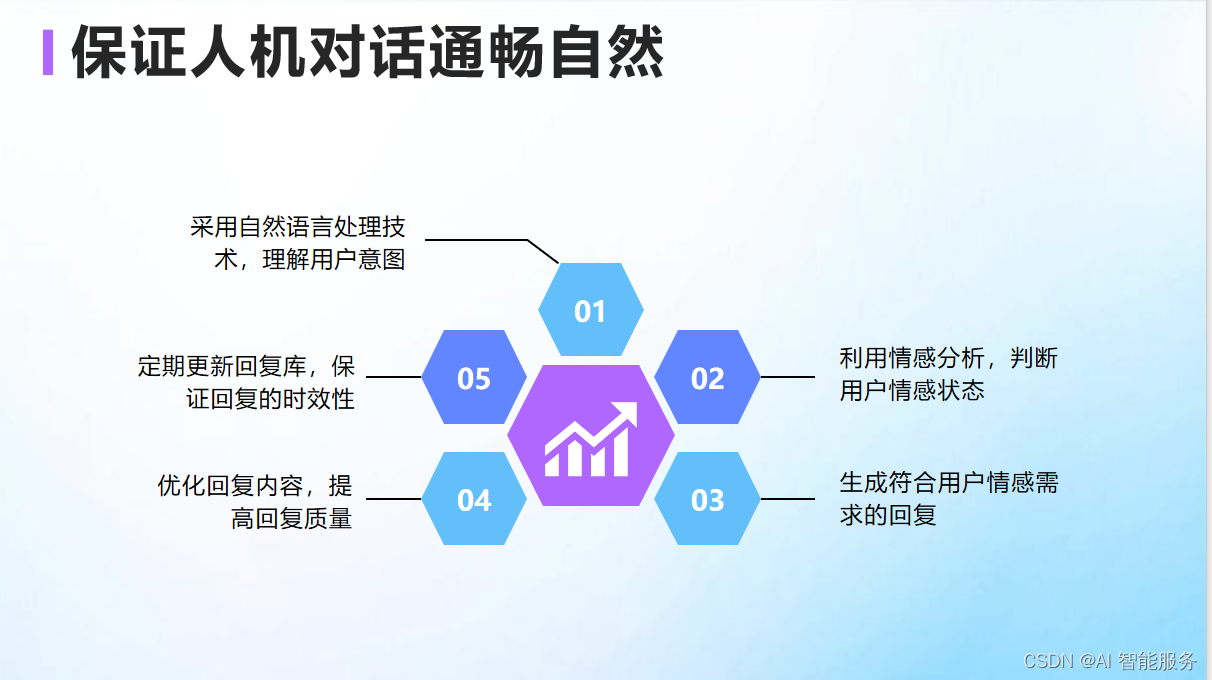 保证人机对话通畅自然

采用自然语言处理技术，理解用户意图

01

定期更新回复库，保证回复的时效性

05

02

利用情感分析，判断用户情感状态

优化回复内容，提高回复质量

04

03

生成符合用户情感需求的回复

CSDN @AI 智能服务